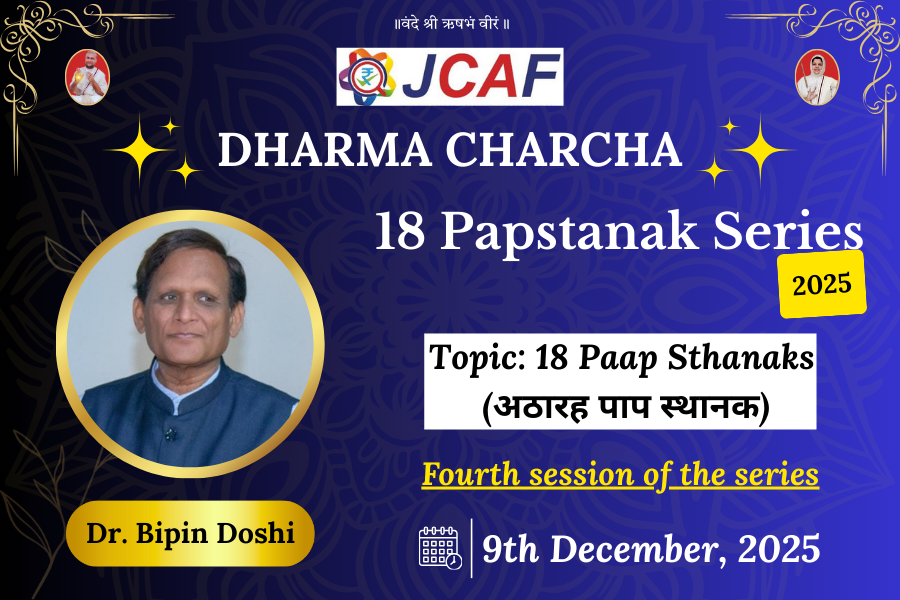 ॥वंदे श्री ऋषभं वीरं॥

JCAF

DHARMA CHARCHA

18 Papstanak Series

2025

Topic: 18 Paap Sthanaks
(अठारह पाप स्थानक)

Fourth session of the series

Dr. Bipin Doshi

9th December, 2025